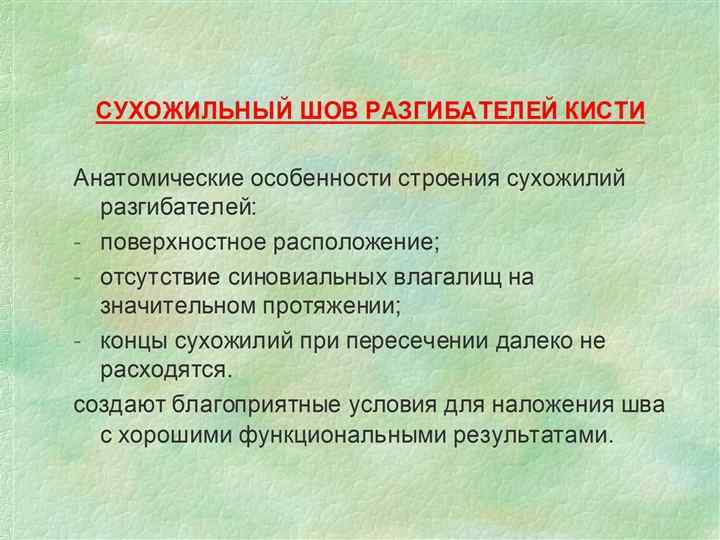 СУХОЖИЛЬНЫЙ ШОВ РАЗГИБАТЕЛЕЙ КИСТИ

Анатомические особенности строения сухожилий разгибателей:

- поверхностное расположение;
- отсутствие синовиальных влагалищ на значительном протяжении;
- концы сухожилий при пересечении далеко не расходятся.

создают благоприятные условия для наложения шва с хорошими функциональными результатами.